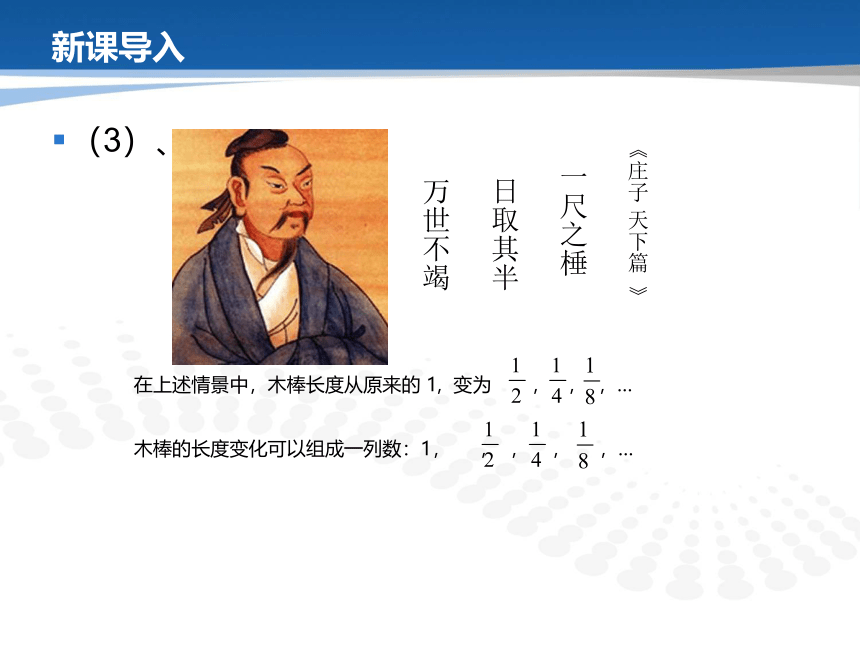 新课导入

（3）、

《庄子 天下篇》

一尺之棰

日取其半

万世不竭

在上述情景中，木棒长度从原来的 1，变为 $\frac{1}{2}$，$\frac{1}{4}$，$\frac{1}{8}$，…

木棒的长度变化可以组成一列数：1，$\frac{1}{2}$，$\frac{1}{4}$，$\frac{1}{8}$，…